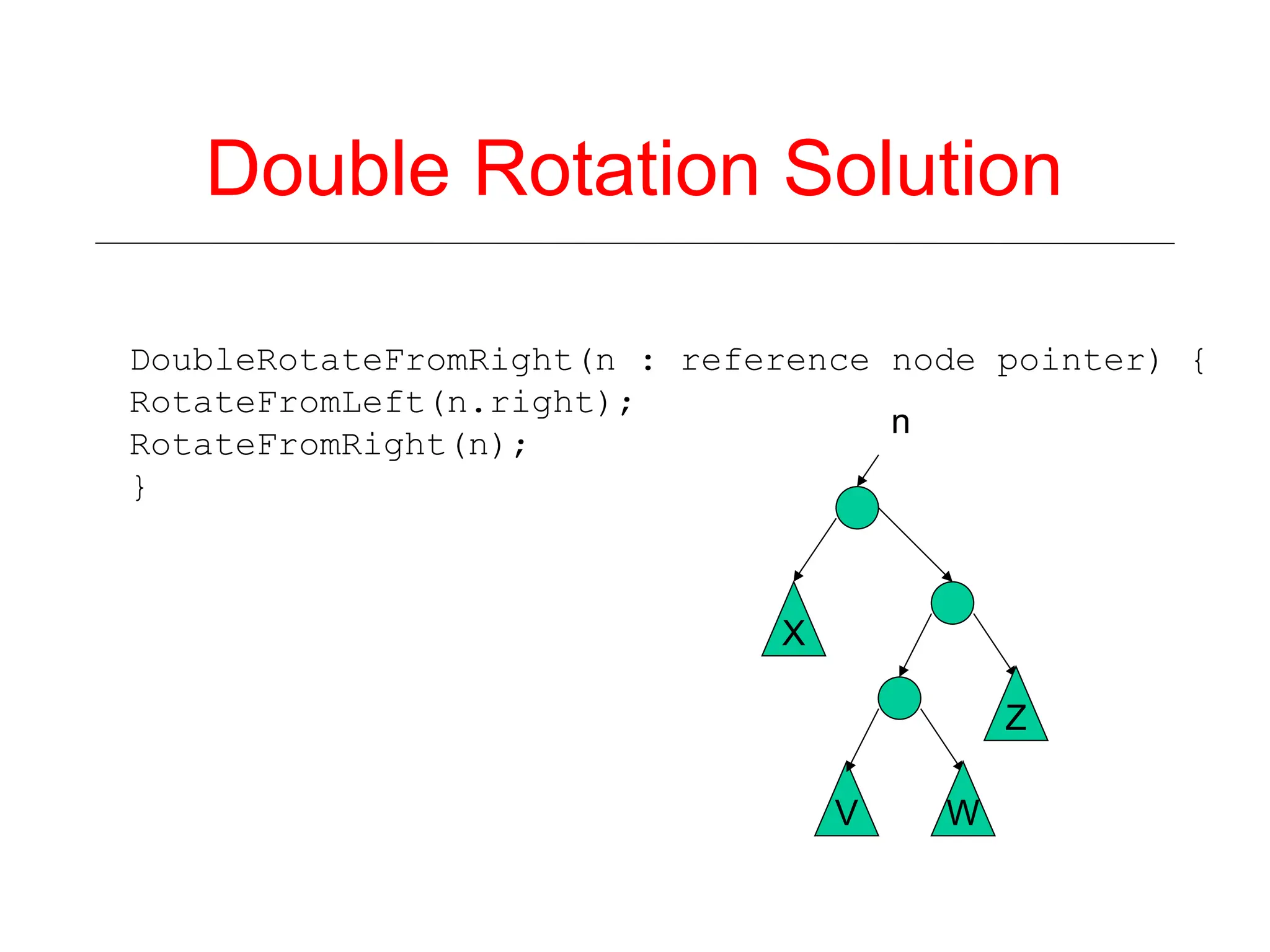 Double Rotation Solution

DoubleRotateFromRight(n : reference node pointer) {
RotateFromLeft(n.right);
RotateFromRight(n);
}

n

X

Z

V

W